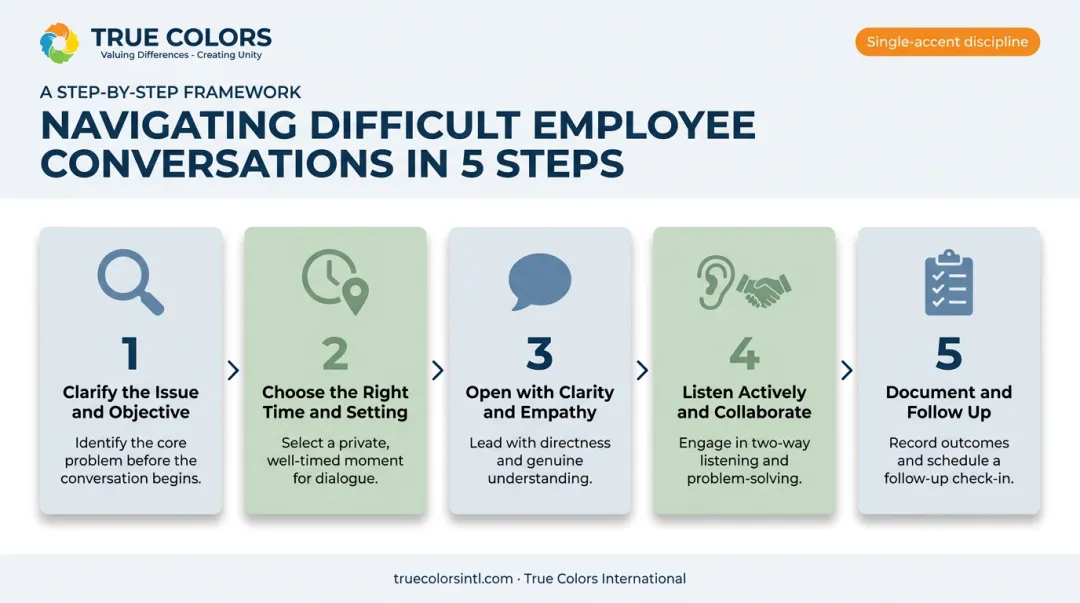 TRUE COLORS
Valuing Differences - Creating Unity

Single-accent discipline

A STEP-BY-STEP FRAMEWORK

NAVIGATING DIFFICULT EMPLOYEE CONVERSATIONS IN 5 STEPS

1
Clarify the Issue and Objective
Identify the core problem before the conversation begins.

2
Choose the Right Time and Setting
Select a private, well-timed moment for dialogue.

3
Open with Clarity and Empathy
Lead with directness and genuine understanding.

4
Listen Actively and Collaborate
Engage in two-way listening and problem-solving.

5
Document and Follow Up
Record outcomes and schedule a follow-up check-in.

truecolorsintl.com · True Colors International